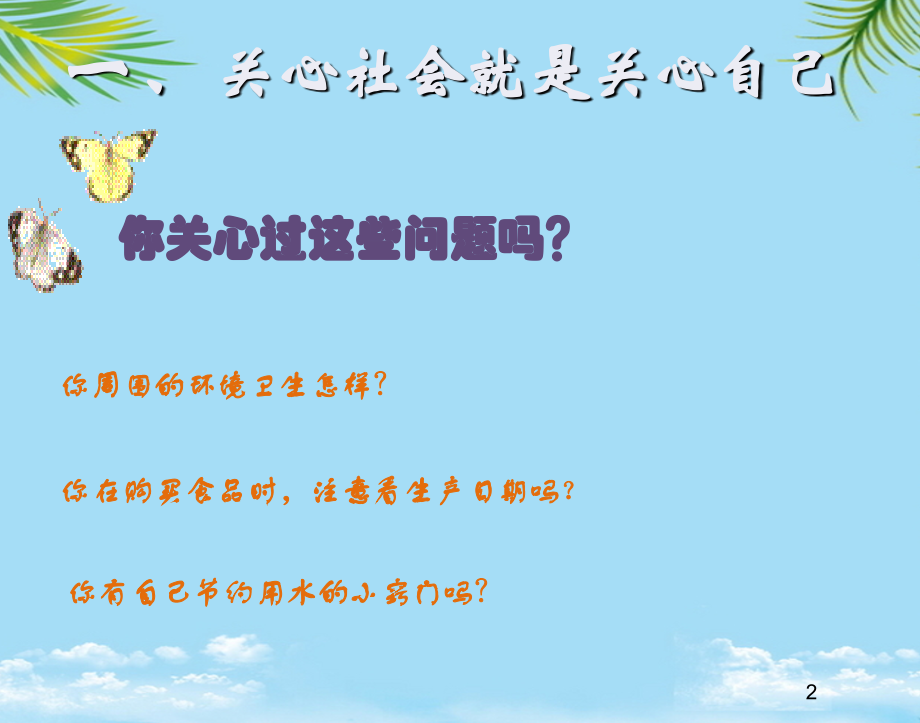 一、关心社会就是关心自己

你关心过这些问题吗？

你周围的环境卫生怎样？

你在购买食品时，注意看生产日期吗？

你有自己节约用水的小窍门吗？

2